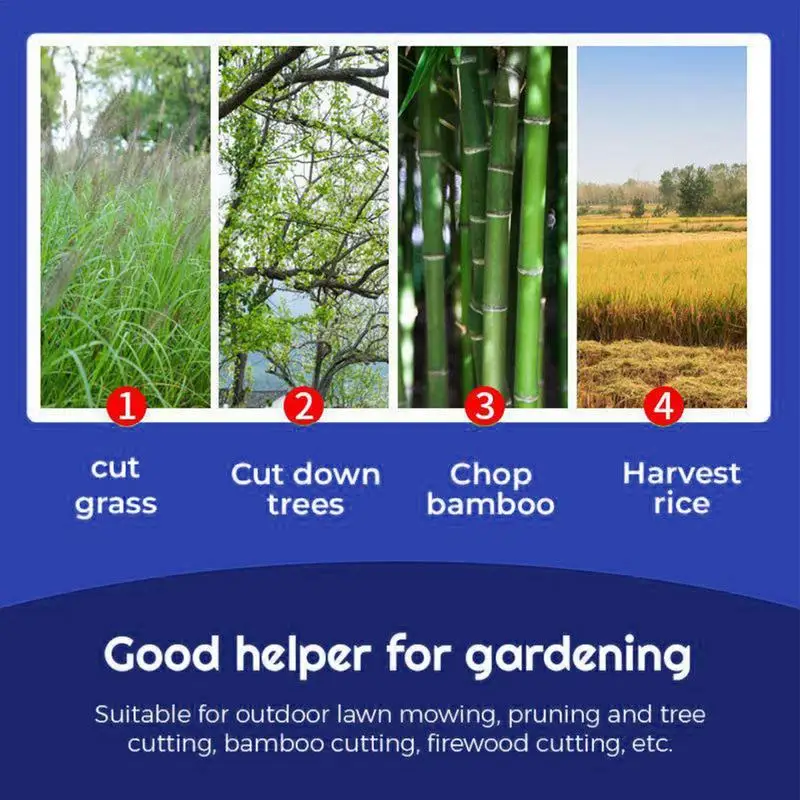 1
cut grass

2
Cut down trees

3
Chop bamboo

4
Harvest rice

Good helper for gardening

Suitable for outdoor lawn mowing, pruning and tree cutting, bamboo cutting, firewood cutting, etc.